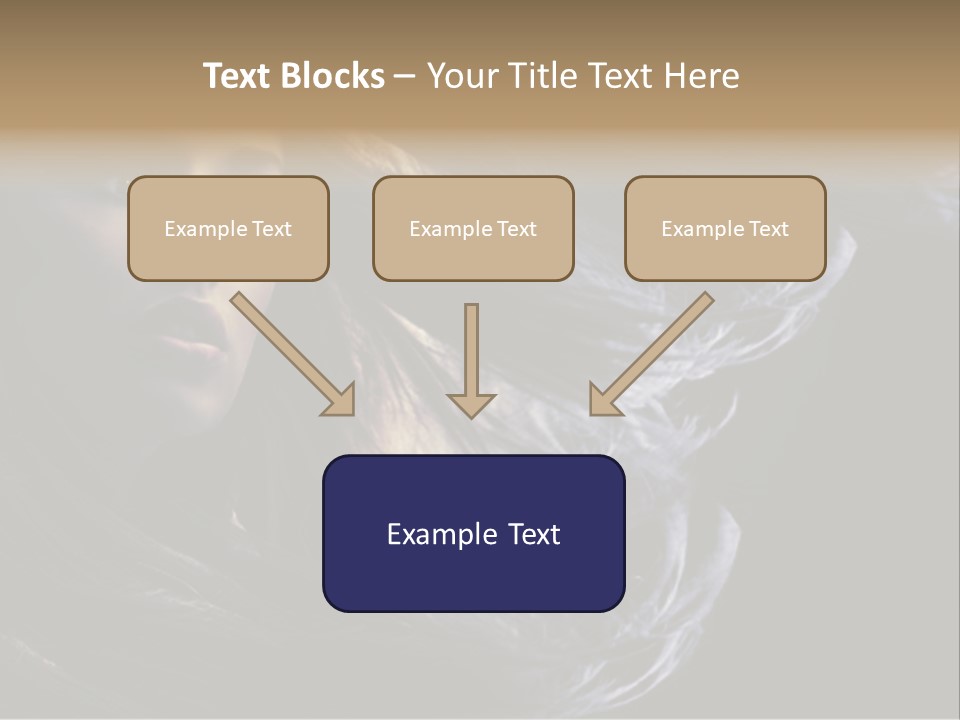 Text Blocks – Your Title Text Here

Example Text

Example Text

Example Text

Example Text